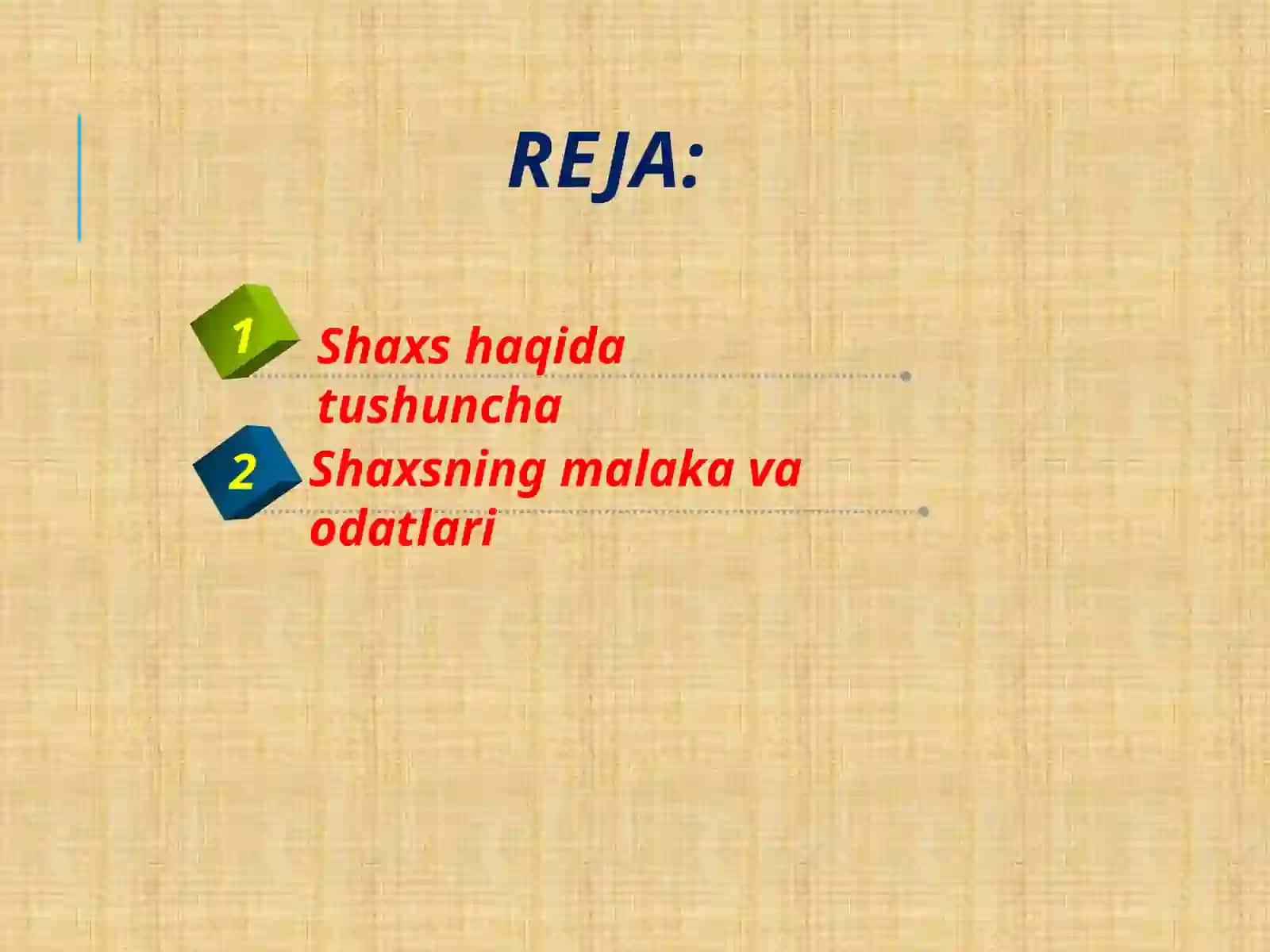 REJA:

1 Shaxs haqida tushuncha

2 Shaxsning malaka va odatlari